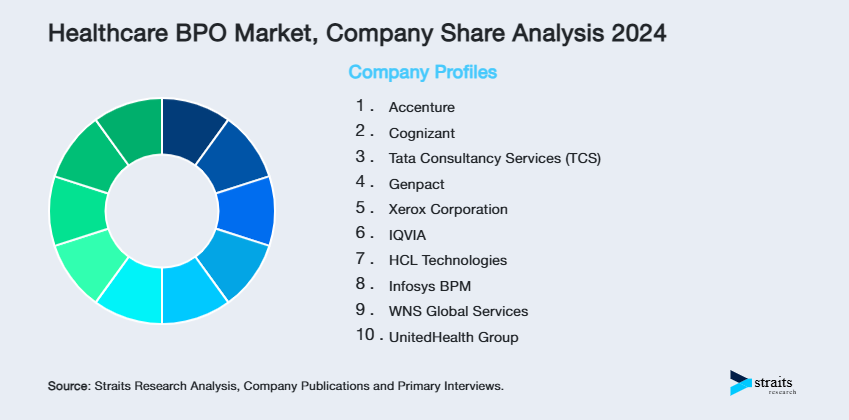 Healthcare BPO Market, Company Share Analysis 2024

Company Profiles

1. Accenture
2. Cognizant
3. Tata Consultancy Services (TCS)
4. Genpact
5. Xerox Corporation
6. IQVIA
7. HCL Technologies
8. Infosys BPM
9. WNS Global Services
10. UnitedHealth Group

Source: Straits Research Analysis, Company Publications and Primary Interviews.

straits research